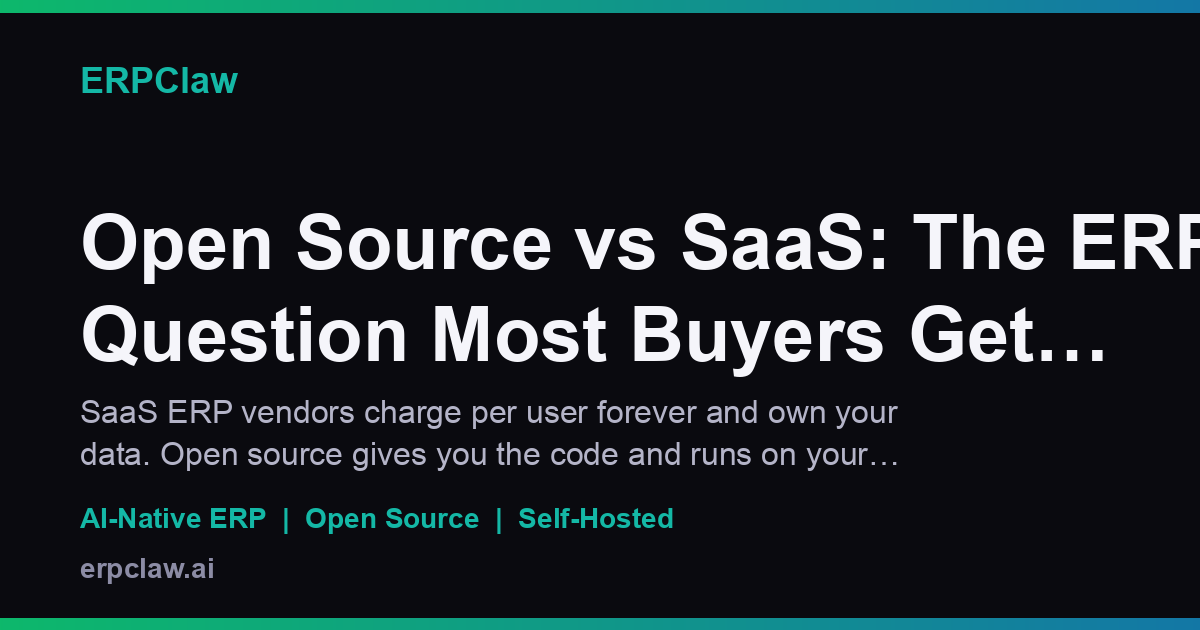 ERPClaw

Open Source vs SaaS: The ERP Question Most Buyers Get…

SaaS ERP vendors charge per user forever and own your data. Open source gives you the code and runs on your…

AI-Native ERP | Open Source | Self-Hosted

erpclaw.ai